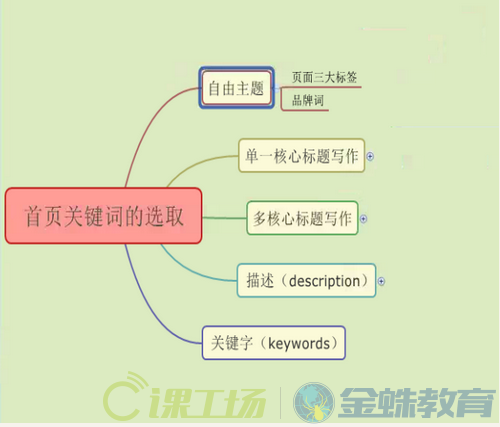 首页关键词的选取

自由主题

页面三大标签

品牌词

单一核心标题写作

多核心标题写作

描述（description）

关键字（keywords）

课工场

金蛛教育